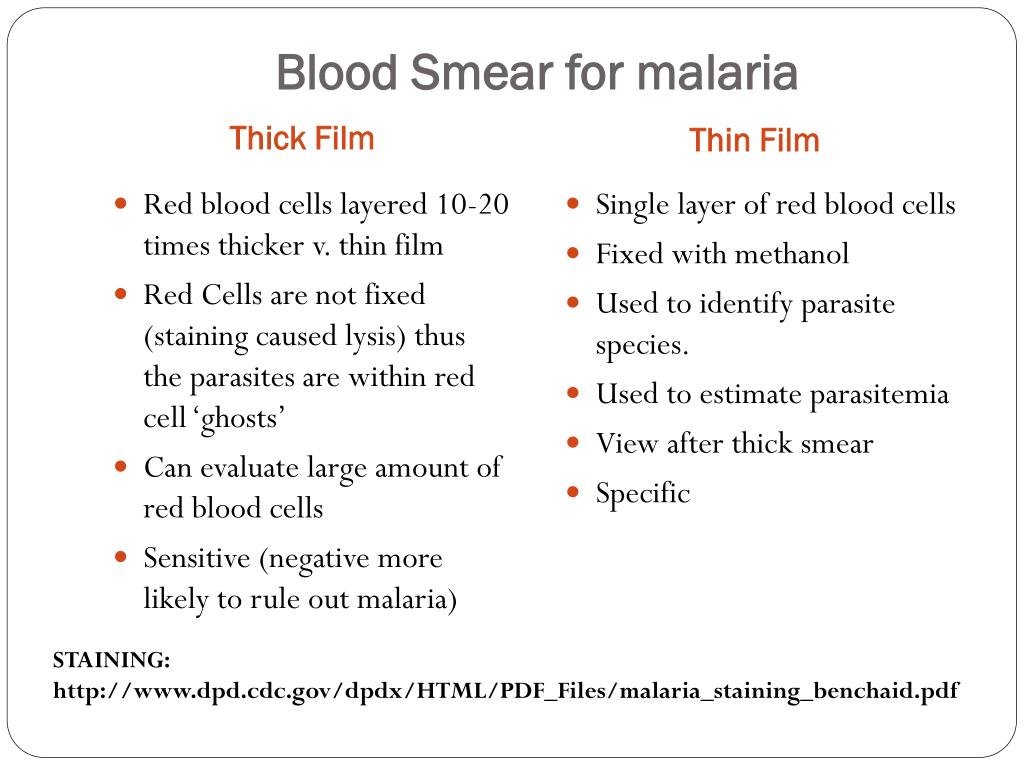 Blood Smear for malaria

Thick Film

- Red blood cells layered 10-20 times thicker v. thin film
- Red Cells are not fixed (staining caused lysis) thus the parasites are within red cell ‘ghosts’
- Can evaluate large amount of red blood cells
- Sensitive (negative more likely to rule out malaria)

Thin Film

- Single layer of red blood cells
- Fixed with methanol
- Used to identify parasite species.
- Used to estimate parasitemia
- View after thick smear
- Specific

STAINING:
http://www.dpd.cdc.gov/dpdx/HTML/PDF_Files/malaria_staining_benchaid.pdf